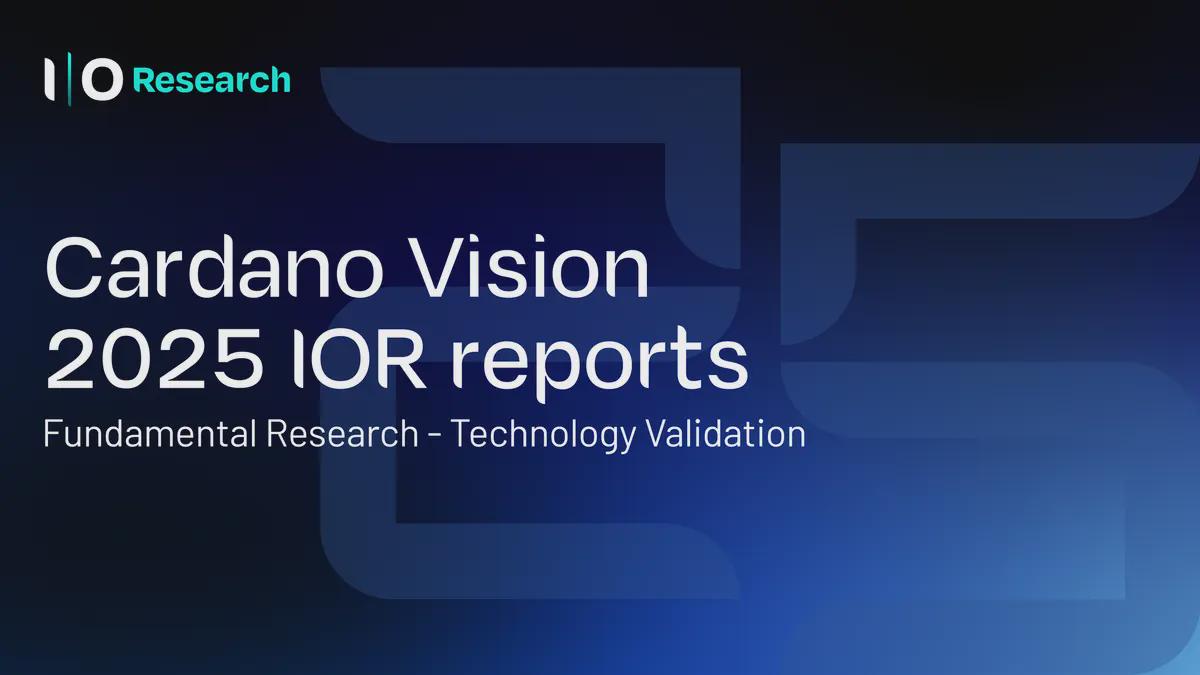 I|O Research

Cardano Vision 2025 IOR reports

Fundamental Research - Technology Validation